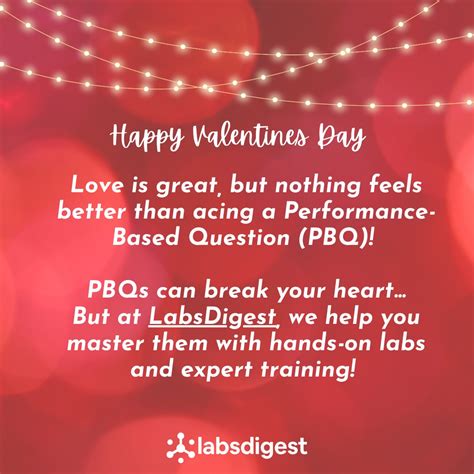 Happy Valentines Day

Love is great, but nothing feels better than acing a Performance-Based Question (PBQ)!

PBQs can break your heart… But at LabsDigest, we help you master them with hands-on labs and expert training!

labsdigest